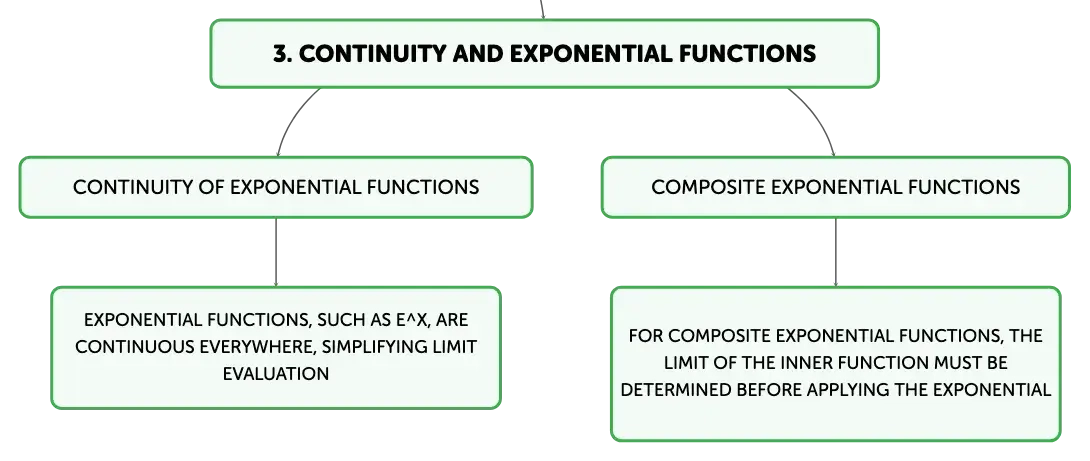 3. CONTINUITY AND EXPONENTIAL FUNCTIONS

CONTINUITY OF EXPONENTIAL FUNCTIONS

EXPONENTIAL FUNCTIONS, SUCH AS E^X, ARE CONTINUOUS EVERYWHERE, SIMPLIFYING LIMIT EVALUATION

COMPOSITE EXPONENTIAL FUNCTIONS

FOR COMPOSITE EXPONENTIAL FUNCTIONS, THE LIMIT OF THE INNER FUNCTION MUST BE DETERMINED BEFORE APPLYING THE EXPONENTIAL